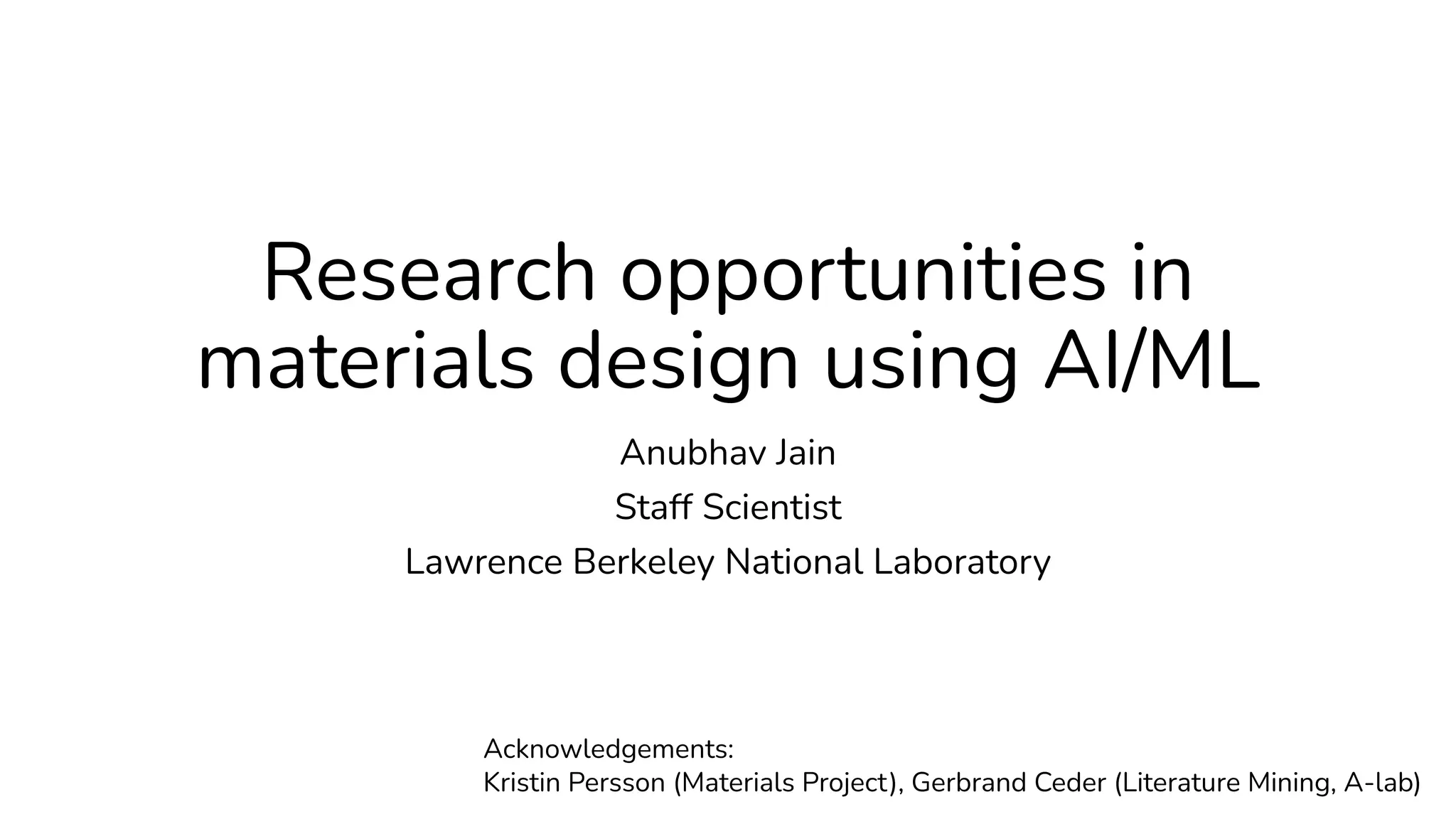 Research opportunities in materials design using AI/ML

Anubhav Jain

Staff Scientist

Lawrence Berkeley National Laboratory

Acknowledgements:
Kristin Persson (Materials Project), Gerbrand Ceder (Literature Mining, A-lab)